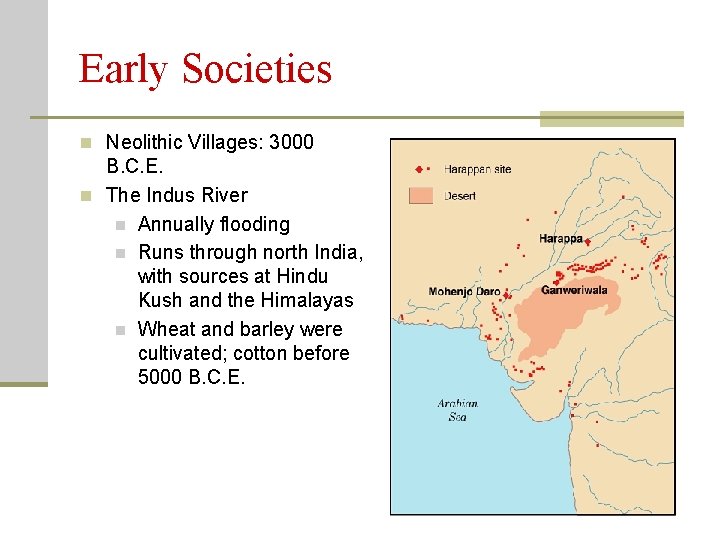 Early Societies

Neolithic Villages: 3000 B.C.E.

The Indus River

Annually flooding

Runs through north India, with sources at Hindu Kush and the Himalayas

Wheat and barley were cultivated; cotton before 5000 B.C.E.

Harappan site

Desert

Harappa

Mohenjo Daro

Ganweriwala

Arabian Sea